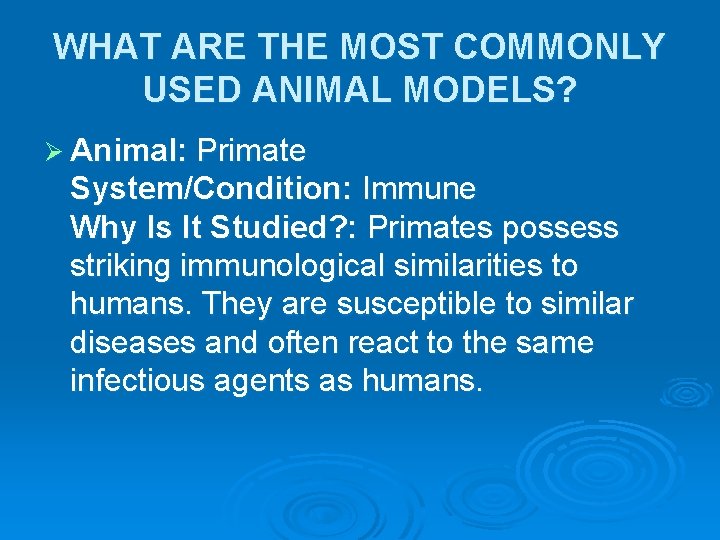 WHAT ARE THE MOST COMMONLY USED ANIMAL MODELS?

➢ Animal: Primate
System/Condition: Immune
Why Is It Studied?: Primates possess striking immunological similarities to humans. They are susceptible to similar diseases and often react to the same infectious agents as humans.